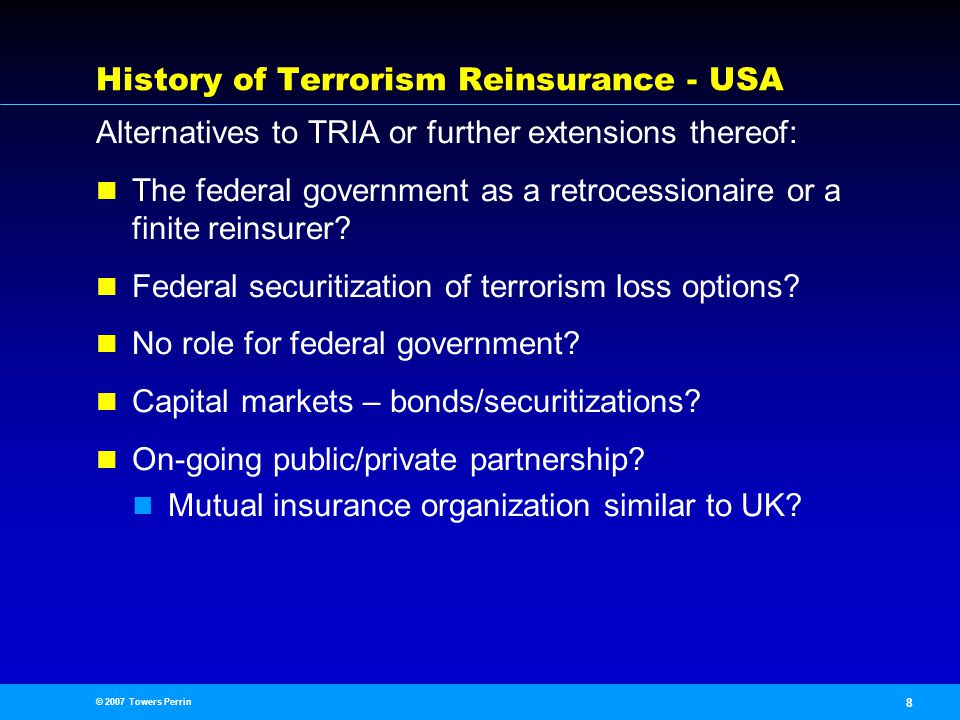 History of Terrorism Reinsurance - USA

Alternatives to TRIA or further extensions thereof:

- The federal government as a retrocessionaire or a finite reinsurer?
- Federal securitization of terrorism loss options?
- No role for federal government?
- Capital markets – bonds/securitizations?
- On-going public/private partnership?
  - Mutual insurance organization similar to UK?

© 2007 Towers Perrin

8